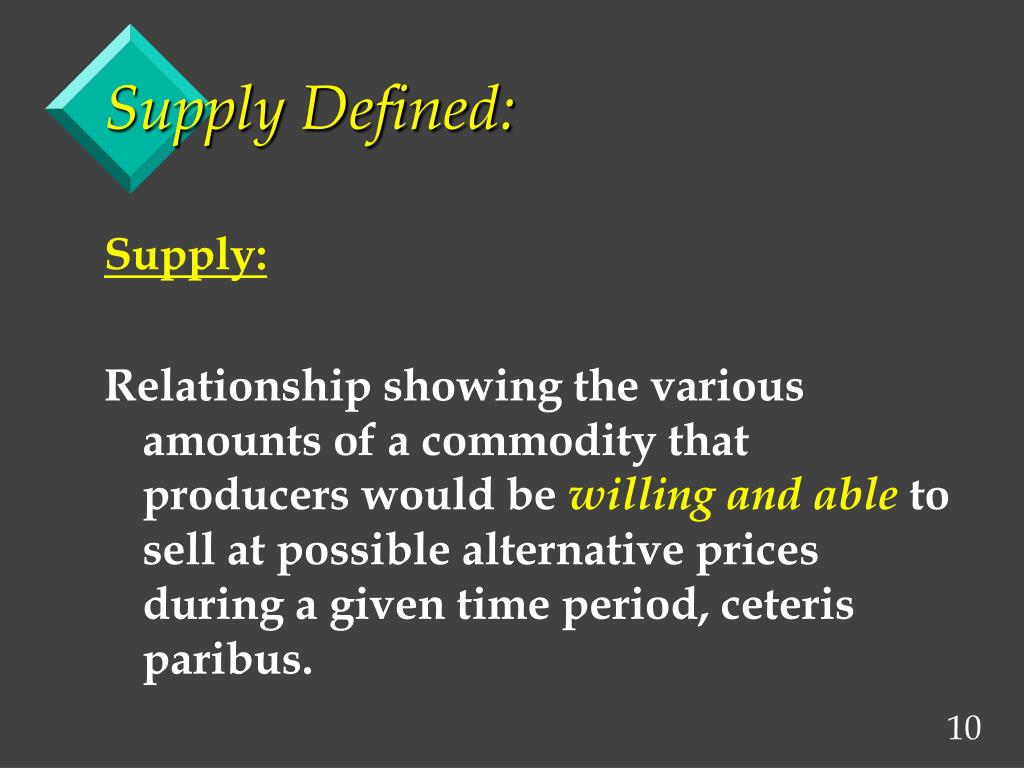 Supply Defined:

Supply:

Relationship showing the various amounts of a commodity that producers would be willing and able to sell at possible alternative prices during a given time period, ceteris paribus.

10